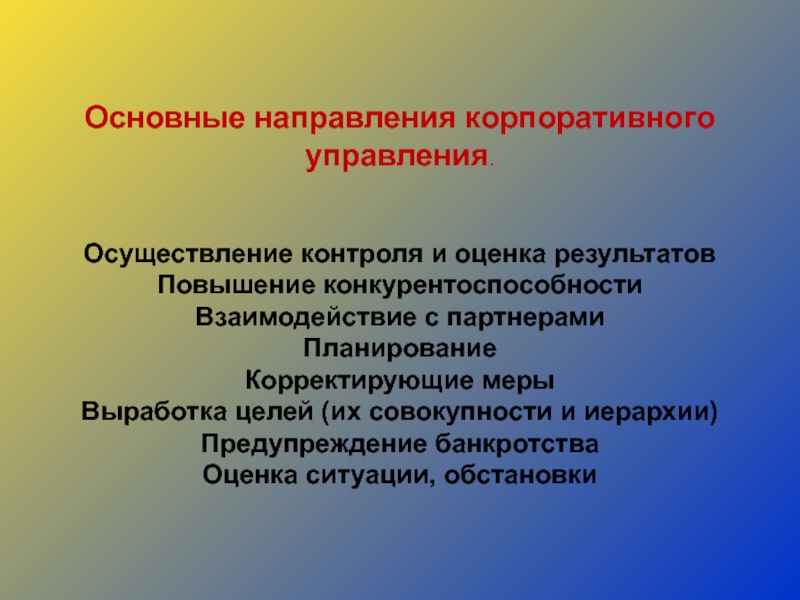 Основные направления корпоративного управления.

Осуществление контроля и оценка результатов
Повышение конкурентоспособности
Взаимодействие с партнерами
Планирование
Корректирующие меры
Выработка целей (их совокупности и иерархии)
Предупреждение банкротства
Оценка ситуации, обстановки